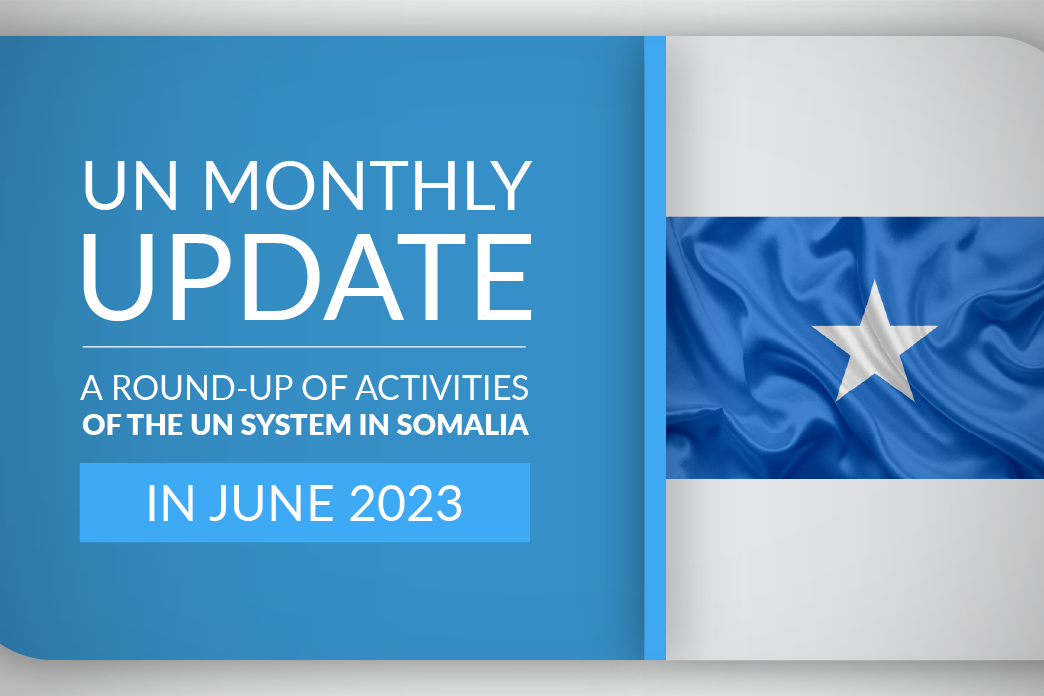 UN MONTHLY UPDATE

A ROUND-UP OF ACTIVITIES OF THE UN SYSTEM IN SOMALIA

IN JUNE 2023